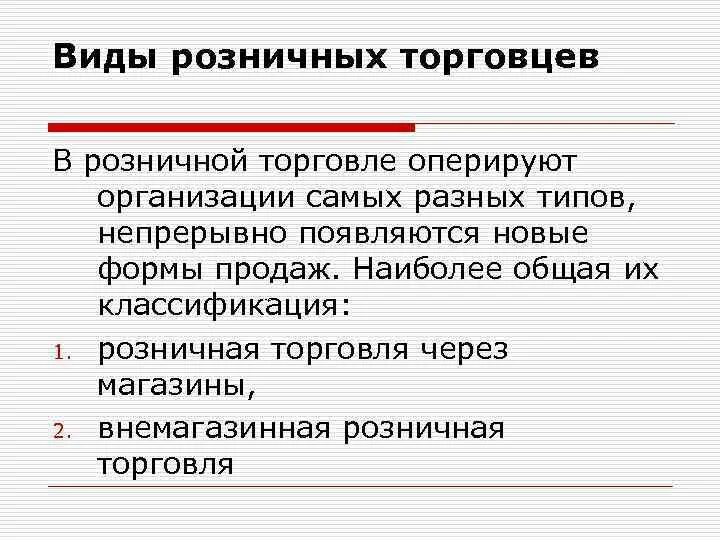 Виды розничных торговцев

В розничной торговле оперируют организации самых разных типов, непрерывно появляются новые формы продаж. Наиболее общая их классификация:

1. розничная торговля через магазины,
2. внемагазинная розничная торговля